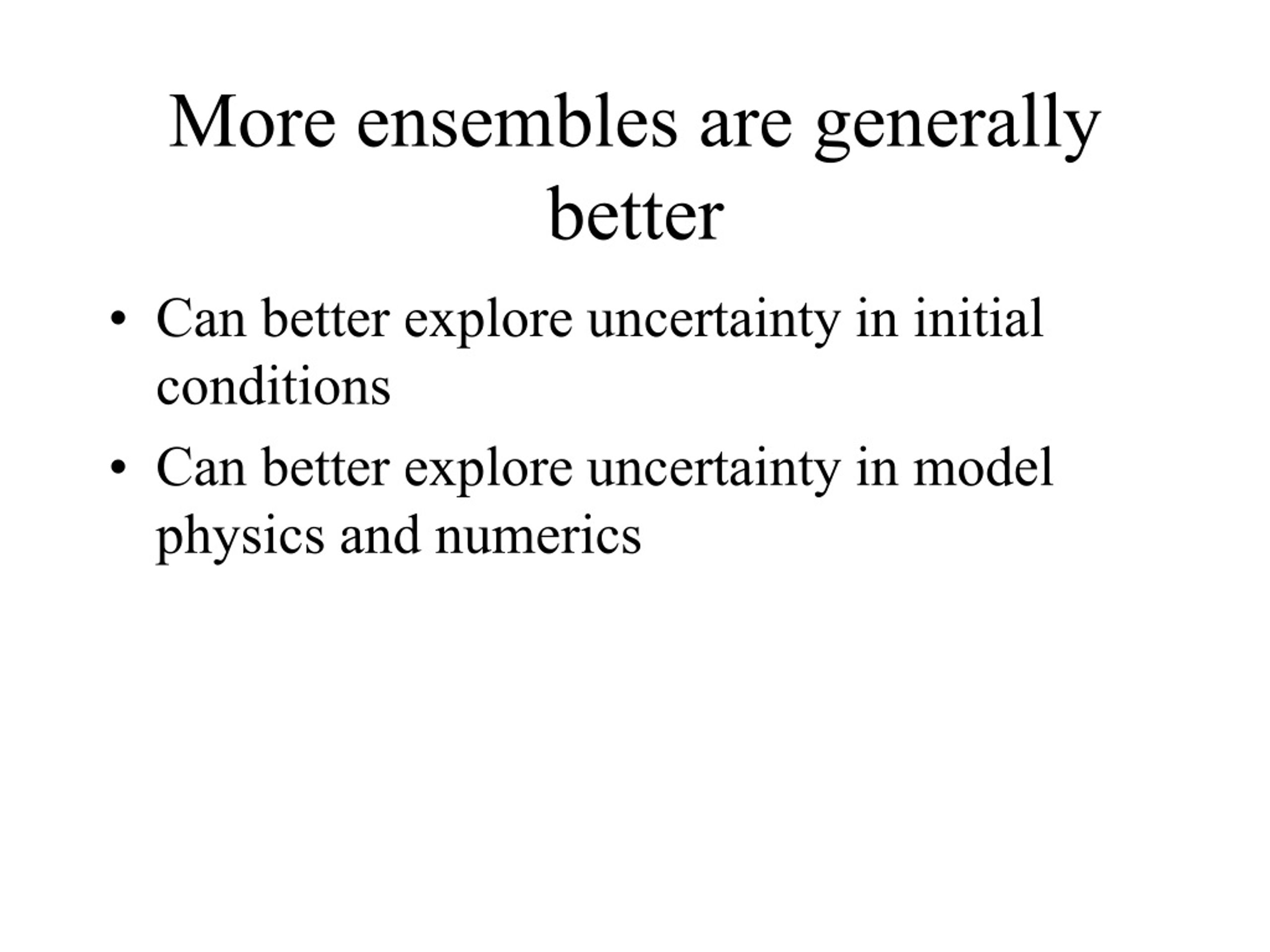 More ensembles are generally better

• Can better explore uncertainty in initial conditions
• Can better explore uncertainty in model physics and numerics